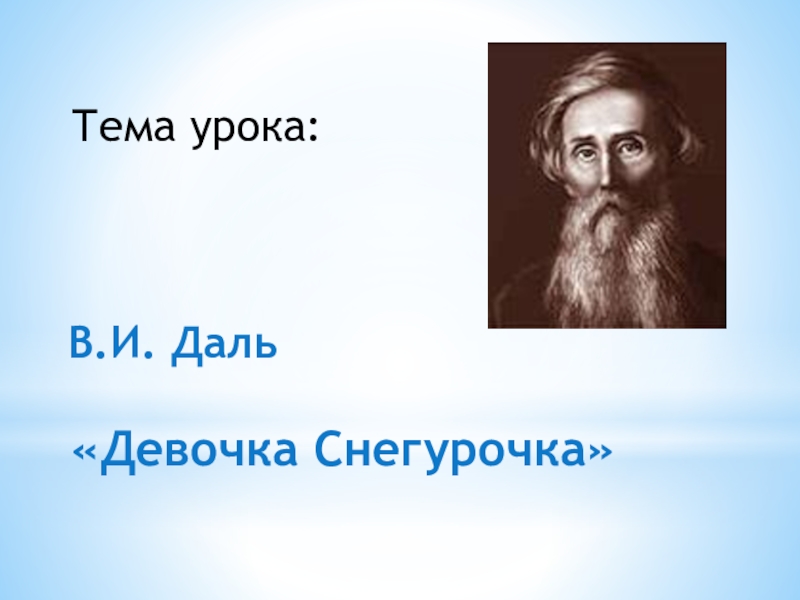 Тема урока:

В.И. Даль

«Девочка Снегурочка»